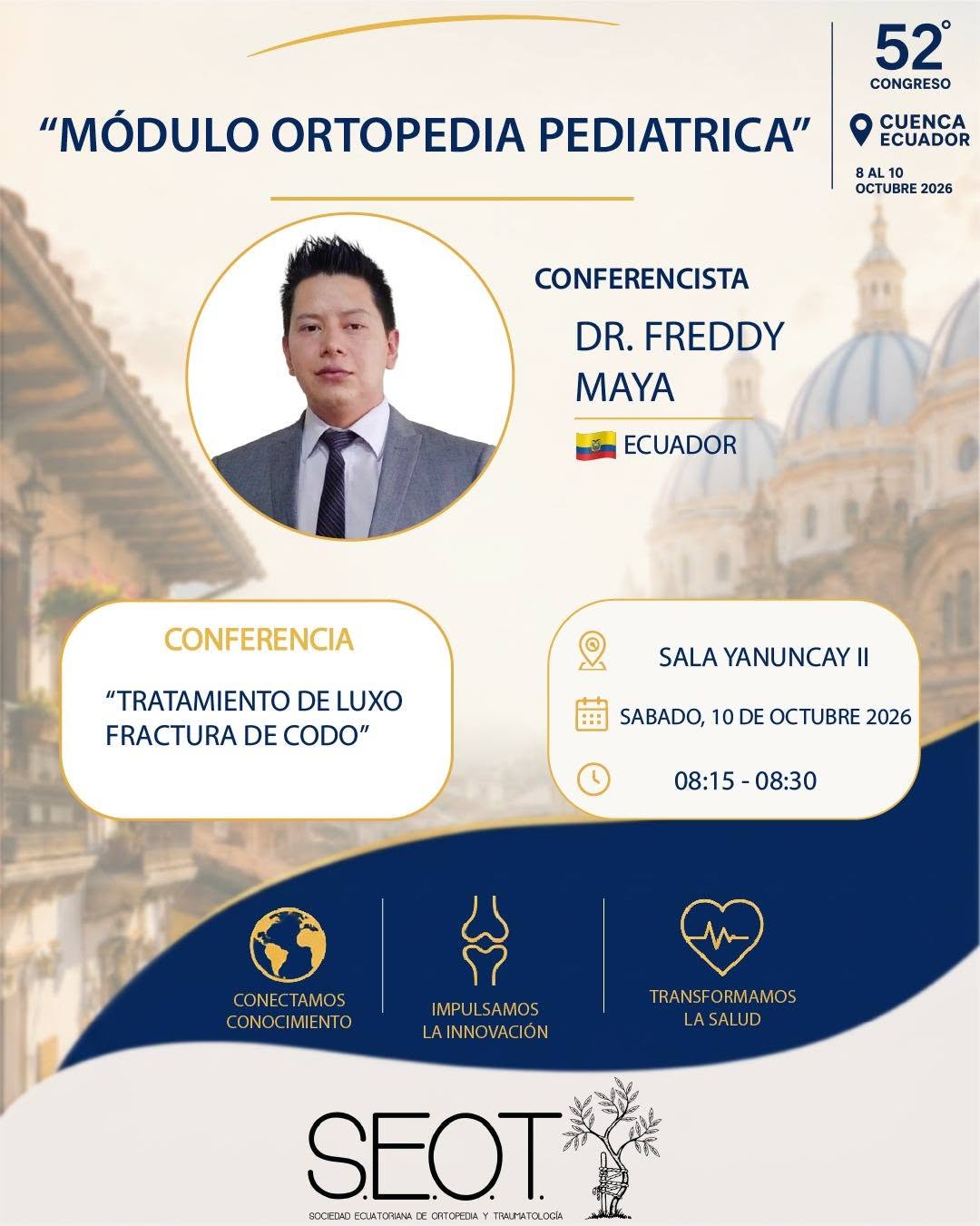 “MÓDULO ORTOPEDIA PEDIATRICA”

52°
CONGRESO
CUENCA
ECUADOR
8 AL 10
OCTUBRE 2026

CONFERENCISTA
DR. FREDDY MAYA
ECUADOR

CONFERENCIA
“TRATAMIENTO DE LUXO FRACTURA DE CODO”

SALA YANUNCAY II
SABADO, 10 DE OCTUBRE 2026
08:15 - 08:30

CONECTAMOS CONOCIMIENTO
IMPULSAMOS LA INNOVACIÓN
TRANSFORMAMOS LA SALUD

S.E.O.T.
SOCIEDAD ECUATORIANA DE ORTOPEDIA Y TRAUMATOLOGÍA